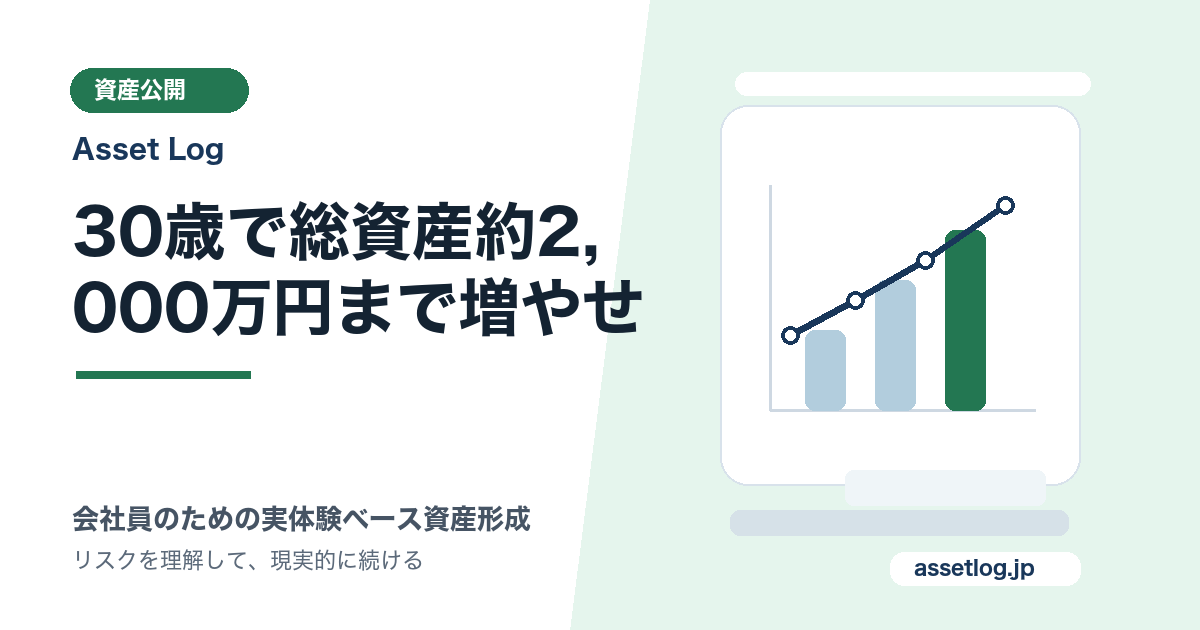 資産公開

Asset Log

30歳で総資産約2,000万円まで増やせ

会社員のための実体験ベース資産形成

リスクを理解して、現実的に続ける

assetlog.jp